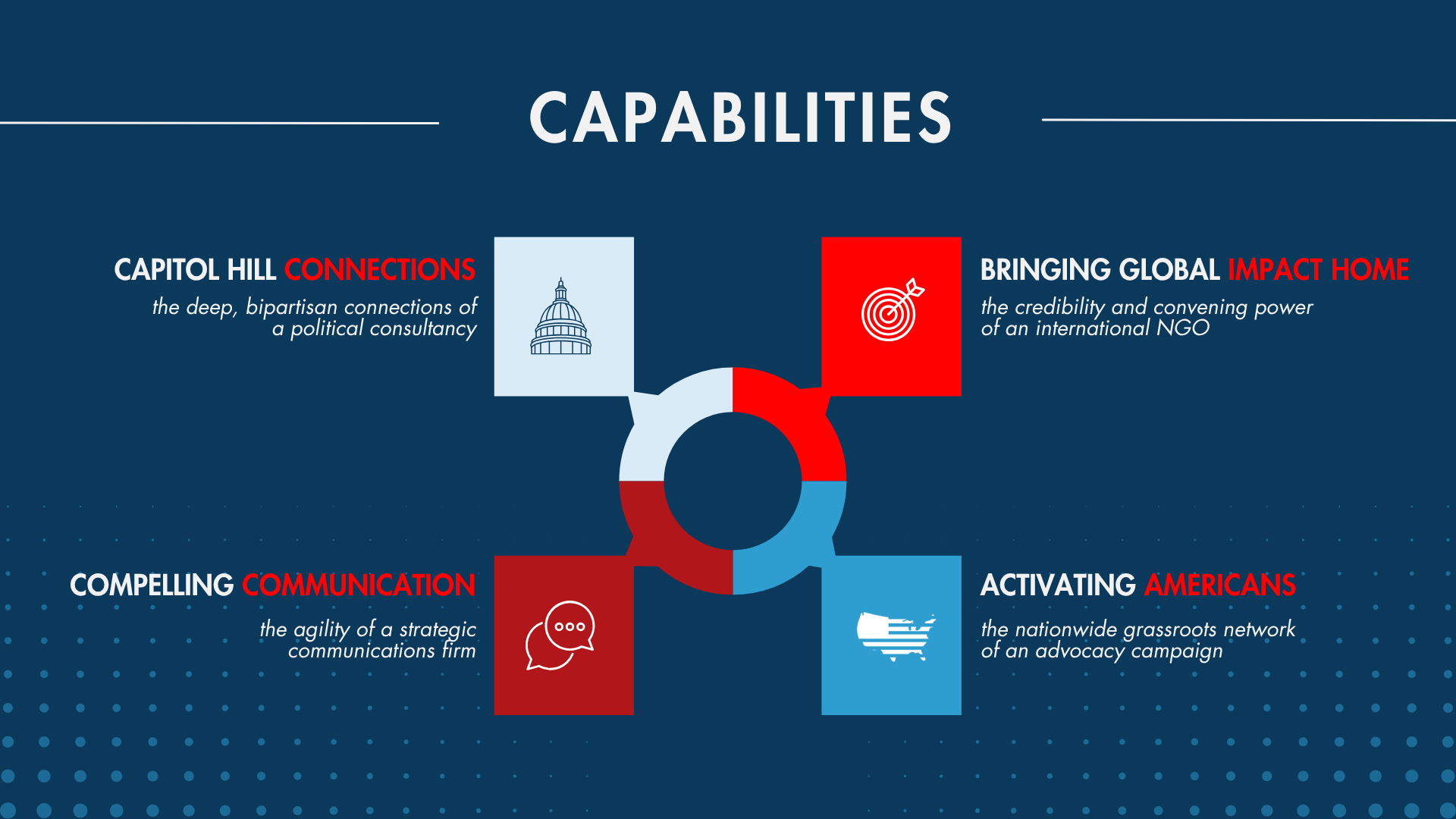 CAPABILITIES

CAPITOL HILL CONNECTIONS
the deep, bipartisan connections of a political consultancy

BRINGING GLOBAL IMPACT HOME
the credibility and convening power of an international NGO

COMPELLING COMMUNICATION
the agility of a strategic communications firm

ACTIVATING AMERICANS
the nationwide grassroots network of an advocacy campaign